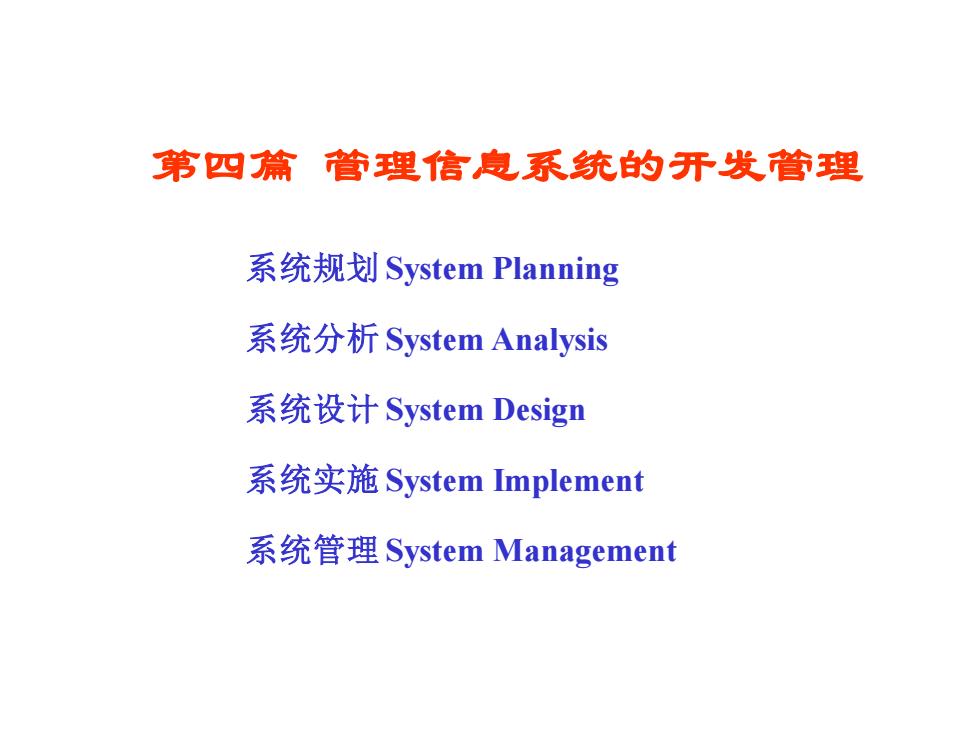 第四篇 管理信息系统的开发管理

系统规划 System Planning

系统分析 System Analysis

系统设计 System Design

系统实施 System Implement

系统管理 System Management